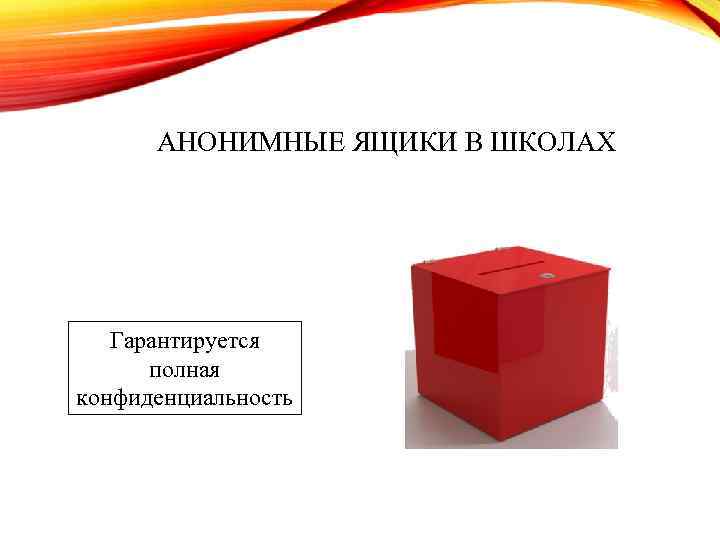 АНОНИМНЫЕ ЯЩИКИ В ШКОЛАХ

Гарантируется полная конфиденциальность